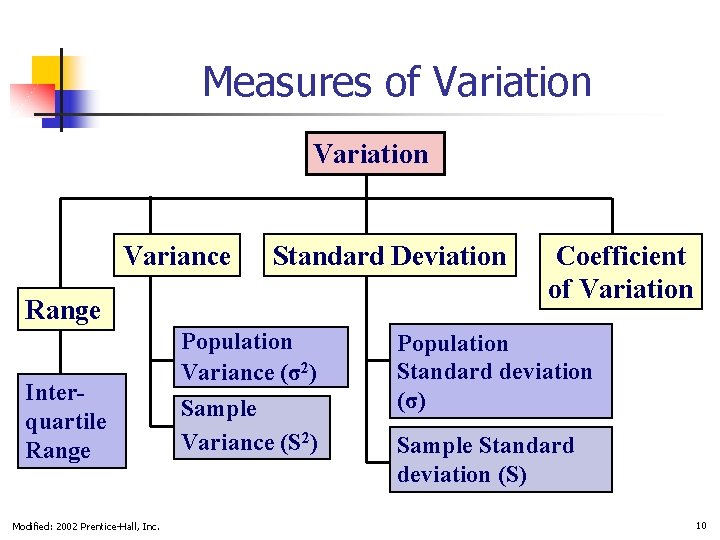 Measures of Variation

Variation

Range

Variance

Standard Deviation

Coefficient of Variation

Inter-quartile Range

Population Variance ($\sigma^2$)

Sample Variance ($S^2$)

Population Standard deviation ($\sigma$)

Sample Standard deviation (S)

Modified: 2002 Prentice-Hall, Inc.

10